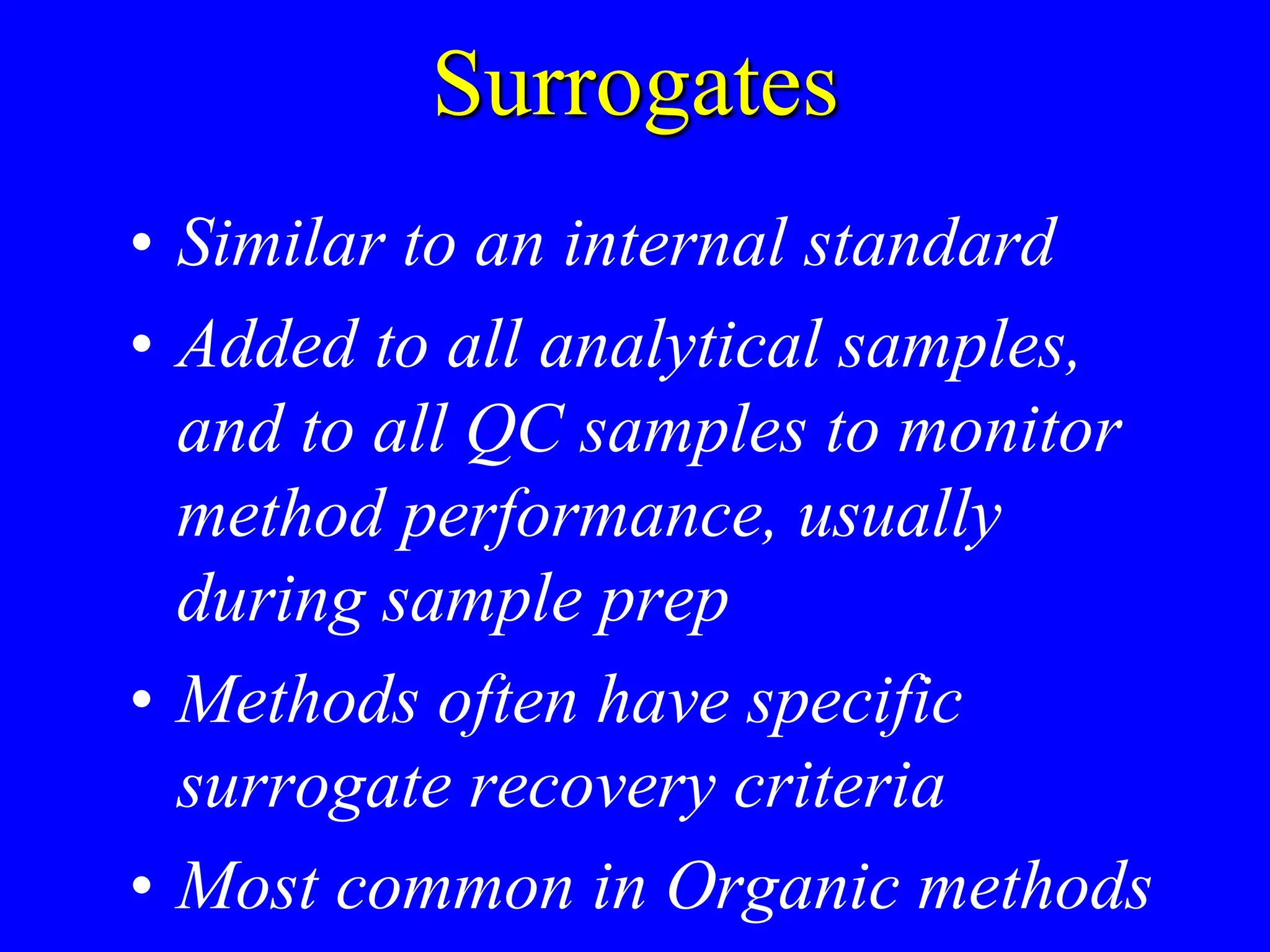 Surrogates

• Similar to an internal standard
• Added to all analytical samples, and to all QC samples to monitor method performance, usually during sample prep
• Methods often have specific surrogate recovery criteria
• Most common in Organic methods